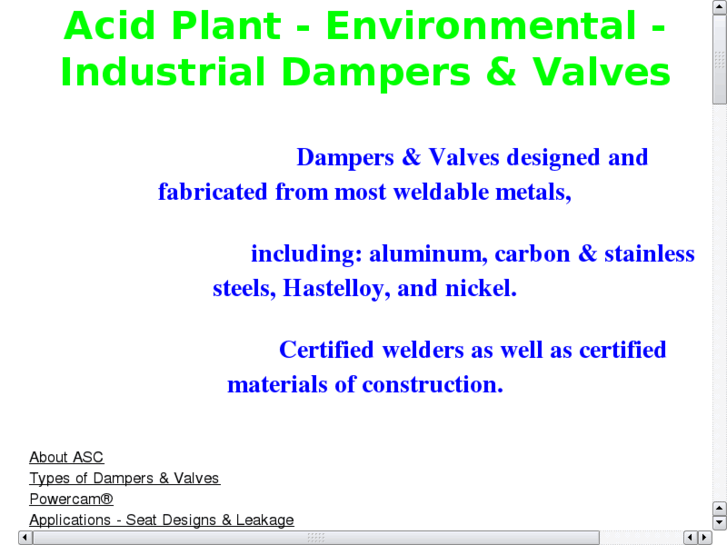 Acid Plant - Environmental - Industrial Dampers & Valves

Dampers & Valves designed and fabricated from most weldable metals,

including: aluminum, carbon & stainless steels, Hastelloy, and nickel.

Certified welders as well as certified materials of construction.

About ASC
Types of Dampers & Valves
Powercam®
Applications - Seat Designs & Leakage